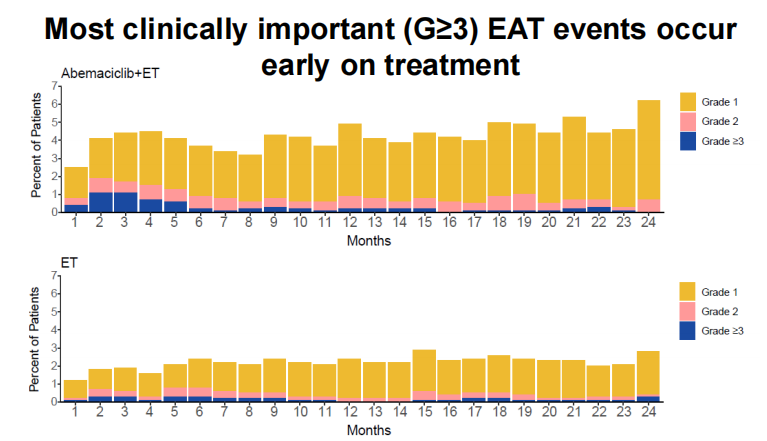 Most clinically important (G≥3) EAT events occur early on treatment

Abemaciclib+ET

Percent of Patients

7
6
5
4
3
2
1
0

1 2 3 4 5 6 7 8 9 10 11 12 13 14 15 16 17 18 19 20 21 22 23 24

Months

Grade 1
Grade 2
Grade ≥3

ET

Percent of Patients

7
6
5
4
3
2
1
0

1 2 3 4 5 6 7 8 9 10 11 12 13 14 15 16 17 18 19 20 21 22 23 24

Months

Grade 1
Grade 2
Grade ≥3